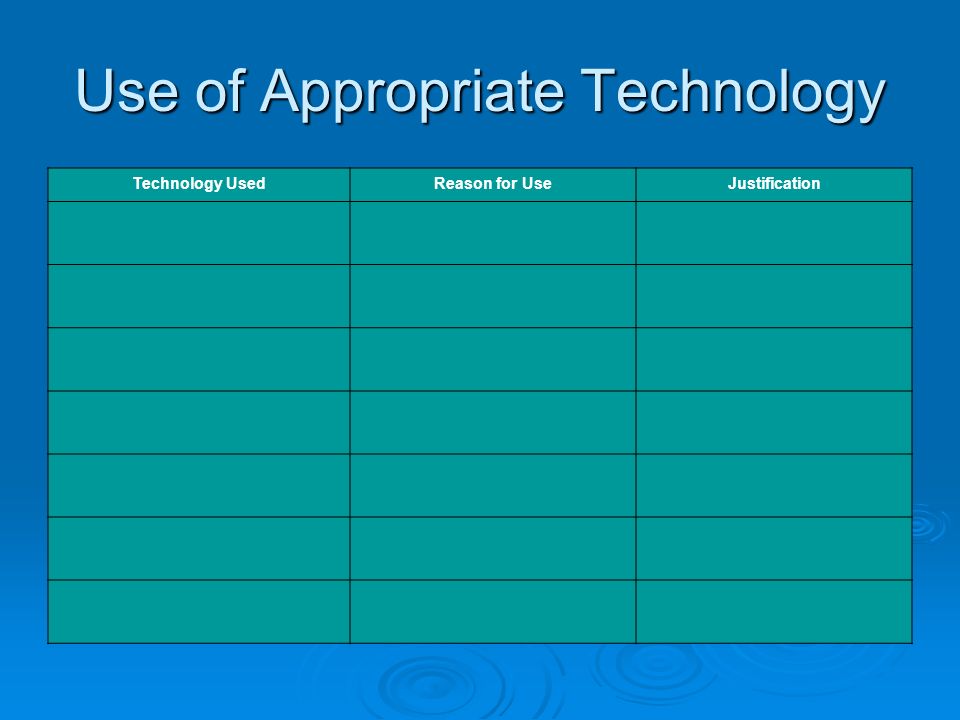 Use of Appropriate Technology

| Technology Used | Reason for Use | Justification |
|---|---|---|
| | | |
| | | |
| | | |
| | | |
| | | |
| | | |
| | | |